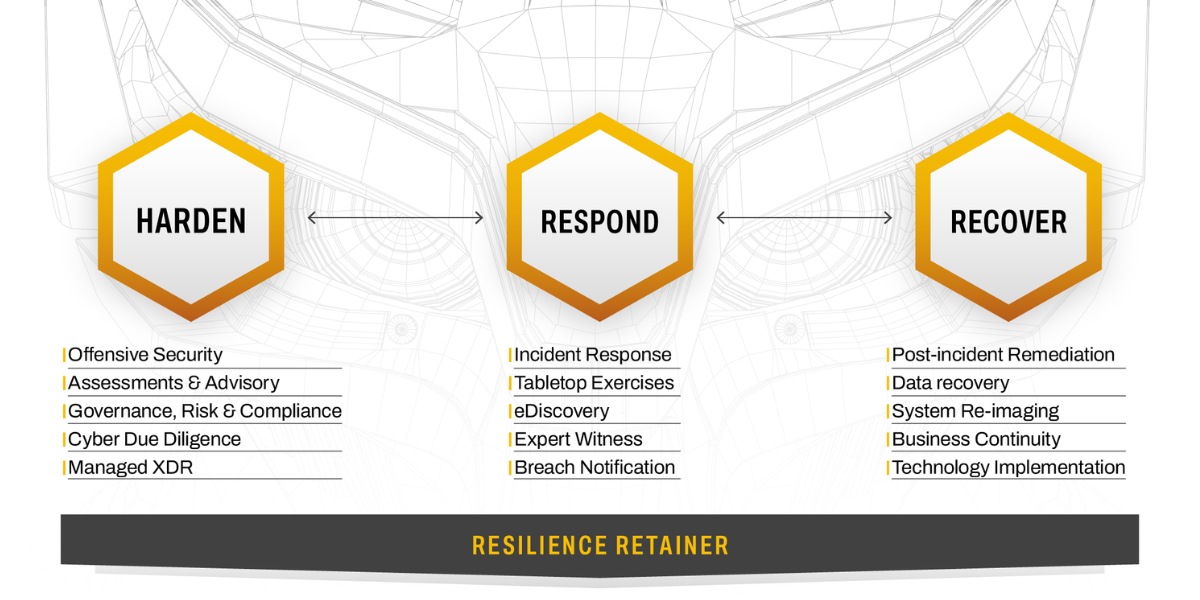 HARDEN

RESPOND

RECOVER

Offensive Security
Assessments & Advisory
Governance, Risk & Compliance
Cyber Due Diligence
Managed XDR

Incident Response
Tabletop Exercises
eDiscovery
Expert Witness
Breach Notification

Post-incident Remediation
Data recovery
System Re-imaging
Business Continuity
Technology Implementation

RESILIENCE RETAINER